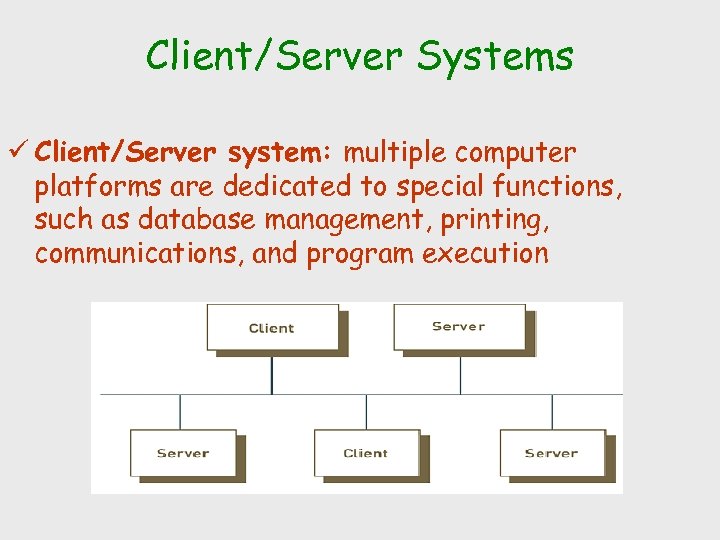 Client/Server Systems

✓ Client/Server system: multiple computer platforms are dedicated to special functions, such as database management, printing, communications, and program execution

Client

Server

Server

Client

Server